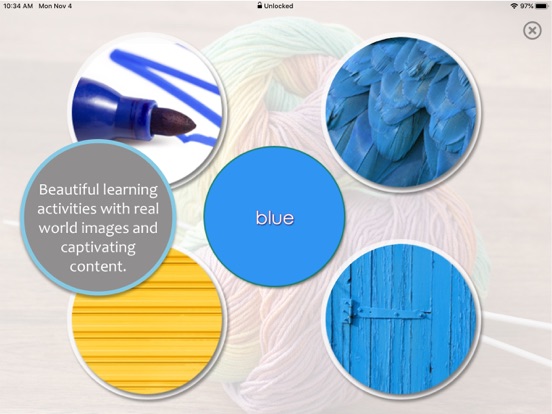 10:34 AM Mon Nov 4
Unlocked
97%

Beautiful learning activities with real world images and captivating content.

blue